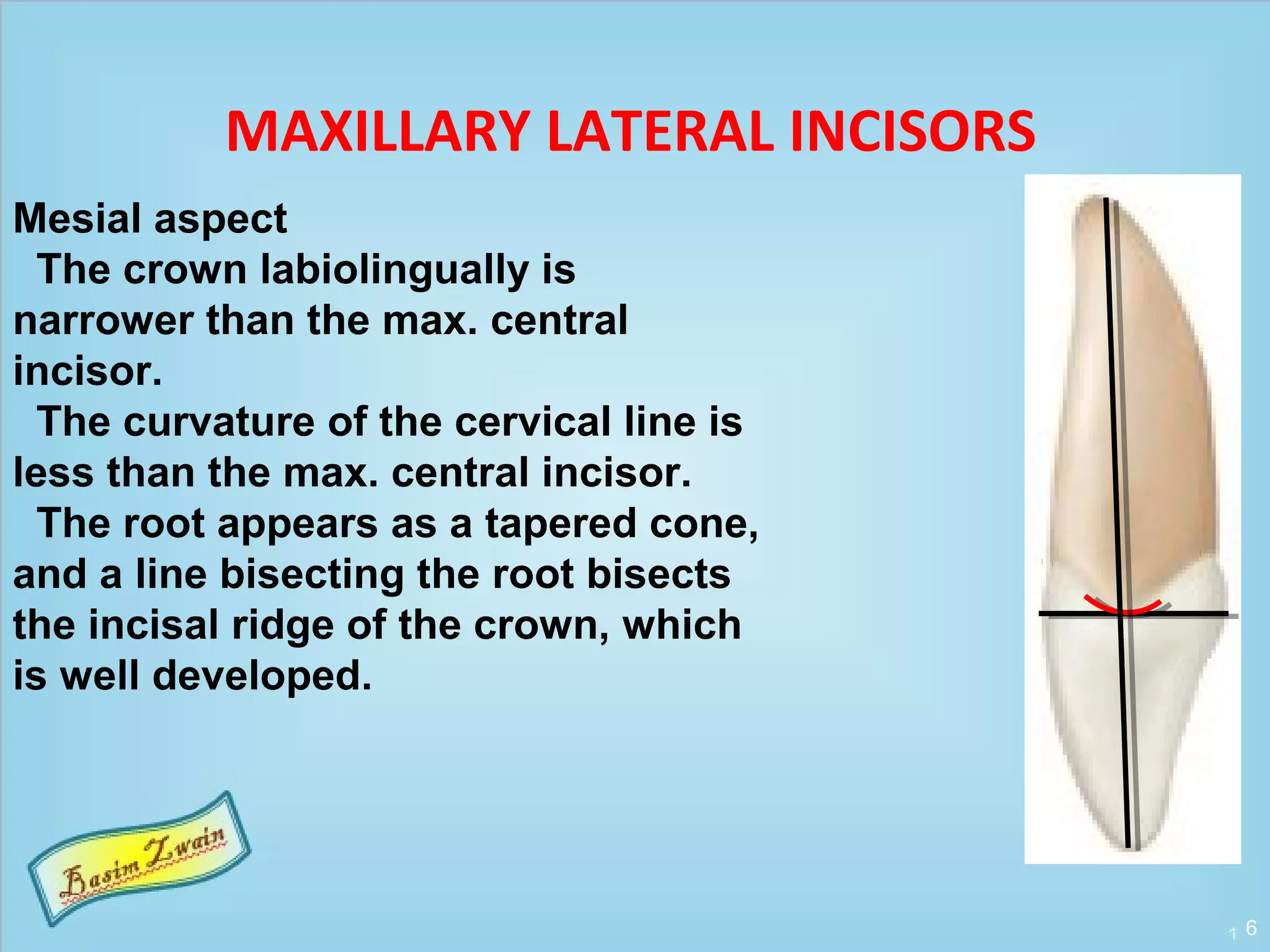 MAXILLARY LATERAL INCISORS

Mesial aspect

The crown labiolingually is narrower than the max. central incisor.

The curvature of the cervical line is less than the max. central incisor.

The root appears as a tapered cone, and a line bisecting the root bisects the incisal ridge of the crown, which is well developed.

Basim Zwain

1 6